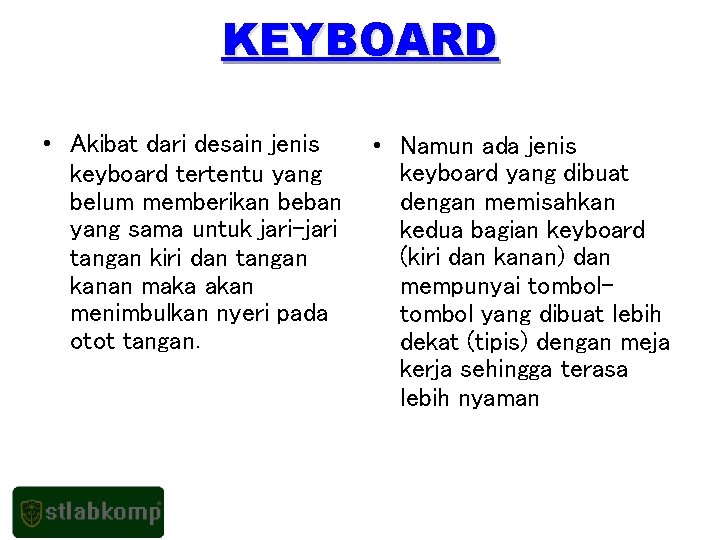 KEYBOARD

• Akibat dari desain jenis keyboard tertentu yang belum memberikan beban yang sama untuk jari-jari tangan kiri dan tangan kanan maka akan menimbulkan nyeri pada otot tangan.

• Namun ada jenis keyboard yang dibuat dengan memisahkan kedua bagian keyboard (kiri dan kanan) dan mempunyai tombol-tombol yang dibuat lebih dekat (tipis) dengan meja kerja sehingga terasa lebih nyaman

stlabkomp